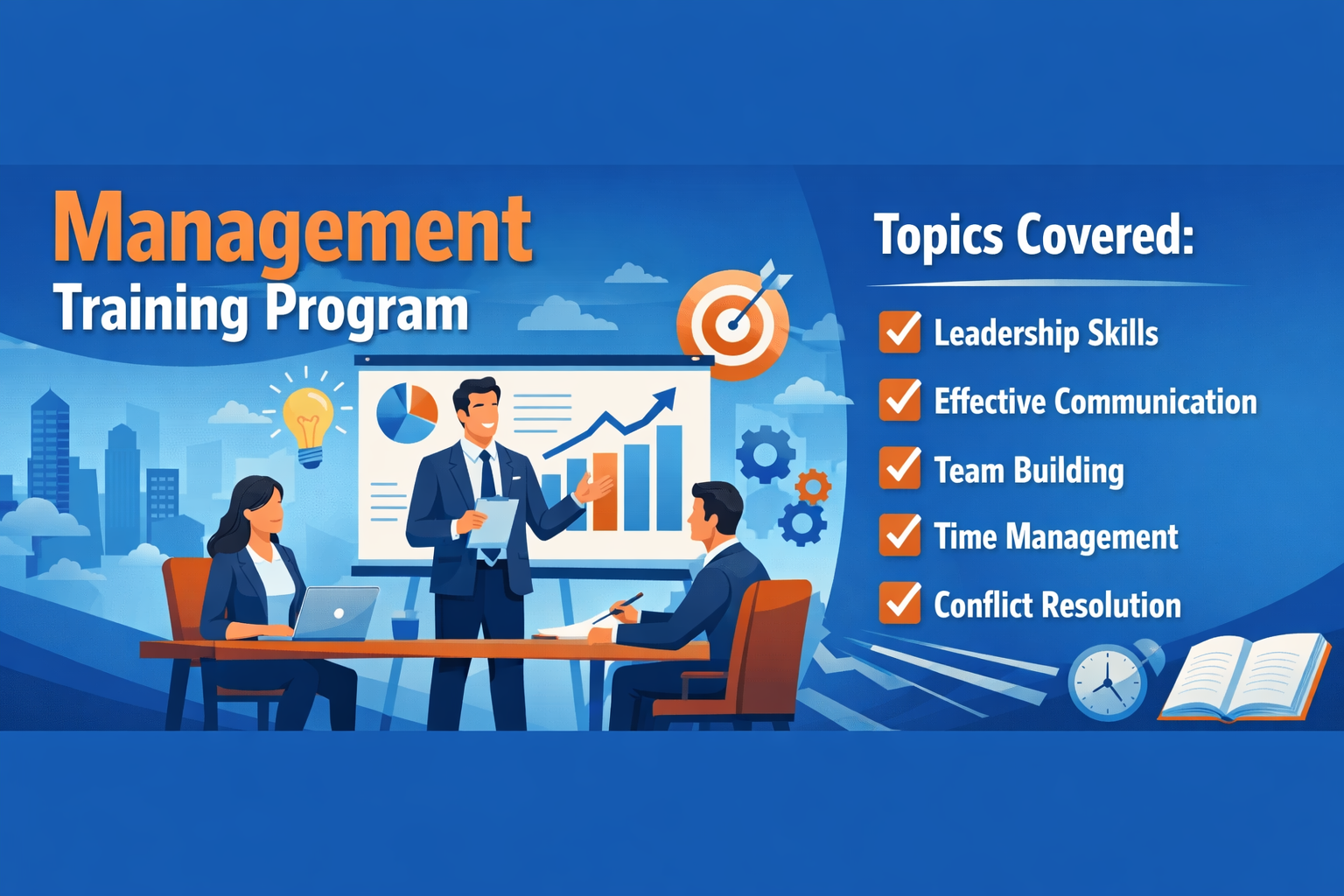 Management
Training Program

Topics Covered:

Leadership Skills

Effective Communication

Team Building

Time Management

Conflict Resolution